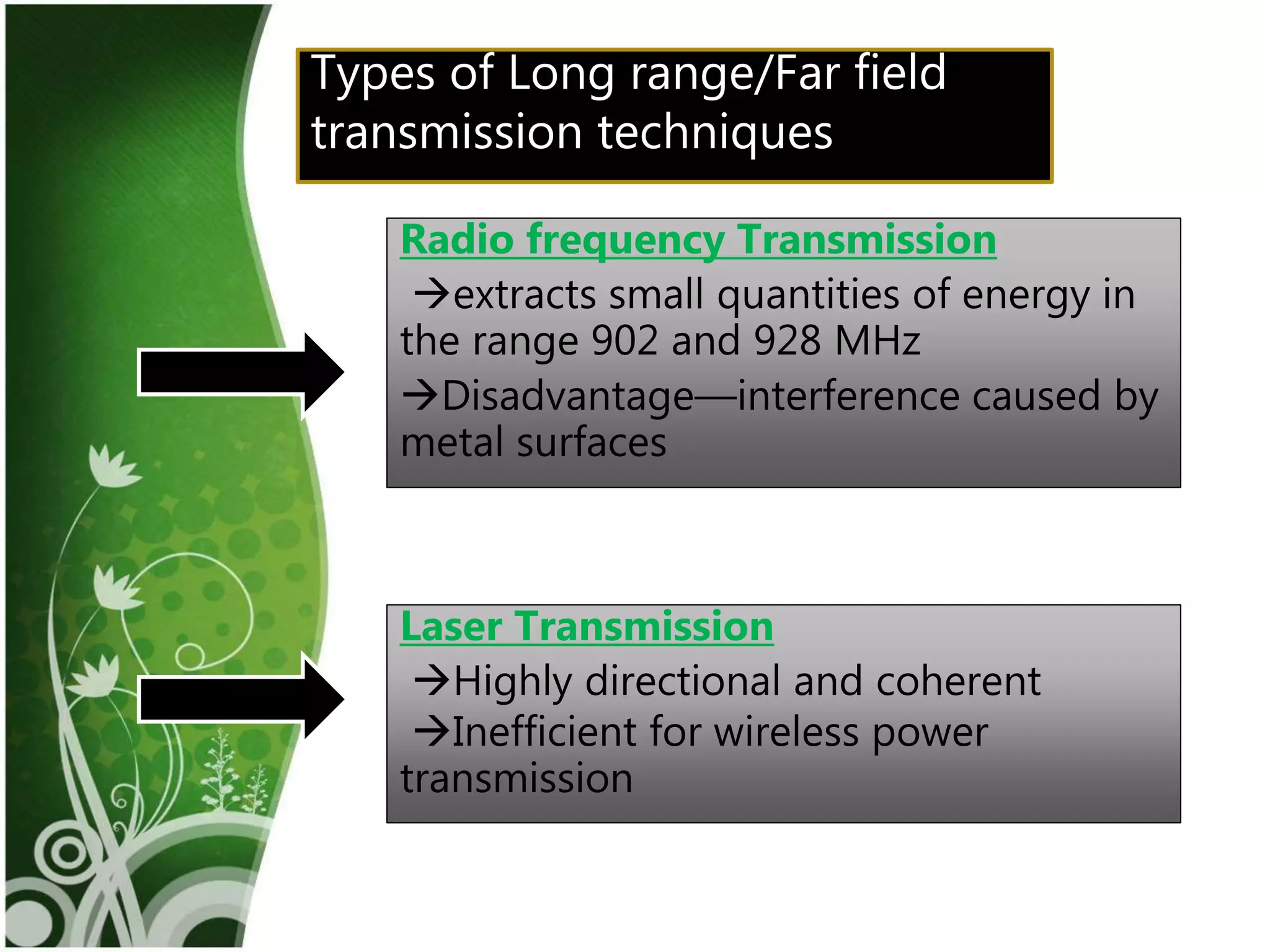 Types of Long range/Far field transmission techniques

Radio frequency Transmission

→extracts small quantities of energy in the range 902 and 928 MHz

→Disadvantage—interference caused by metal surfaces

Laser Transmission

→Highly directional and coherent

→Inefficient for wireless power transmission